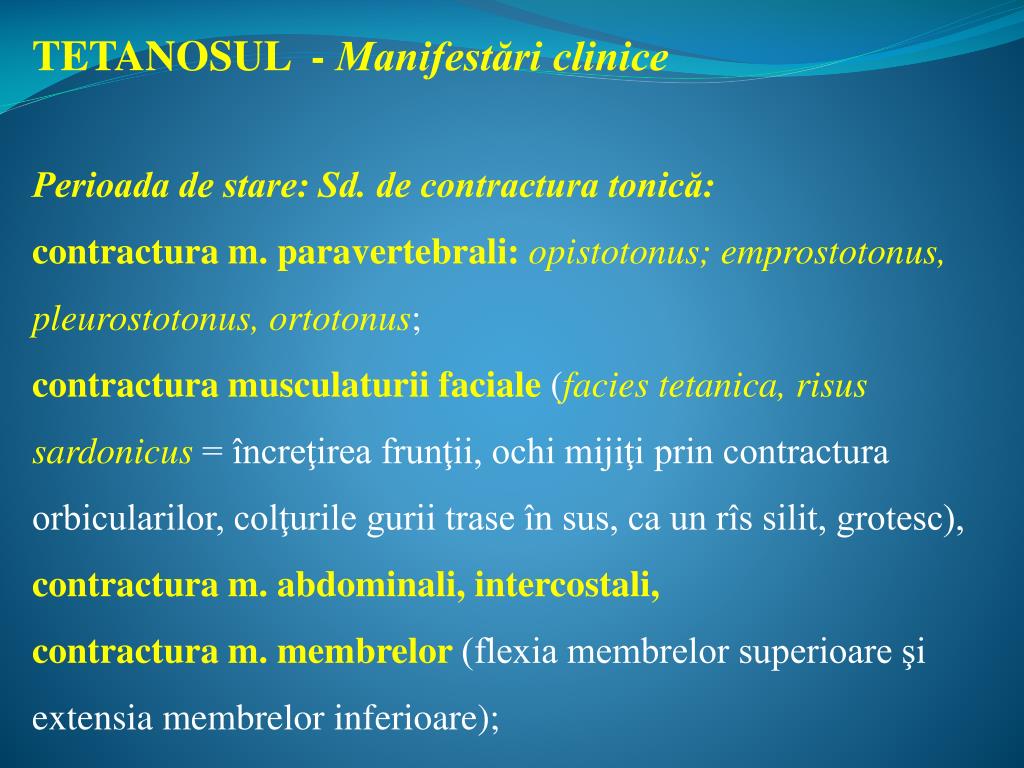 TETANOSUL - Manifestări clinice

Perioada de stare: Sd. de contractura tonică:

contractura m. paravertebrali: opistotonus; emprostotonus, pleurostotonus, ortotonus;

contractura musculaturii faciale (facies tetanica, risus sardonicus = încreţirea frunţii, ochi mijiţi prin contractura orbicularilor, colțurile gurii trase în sus, ca un rîs silit, grotesc),

contractura m. abdominali, intercostali,

contractura m. membrelor (flexia membrelor superioare şi extensia membrelor inferioare);